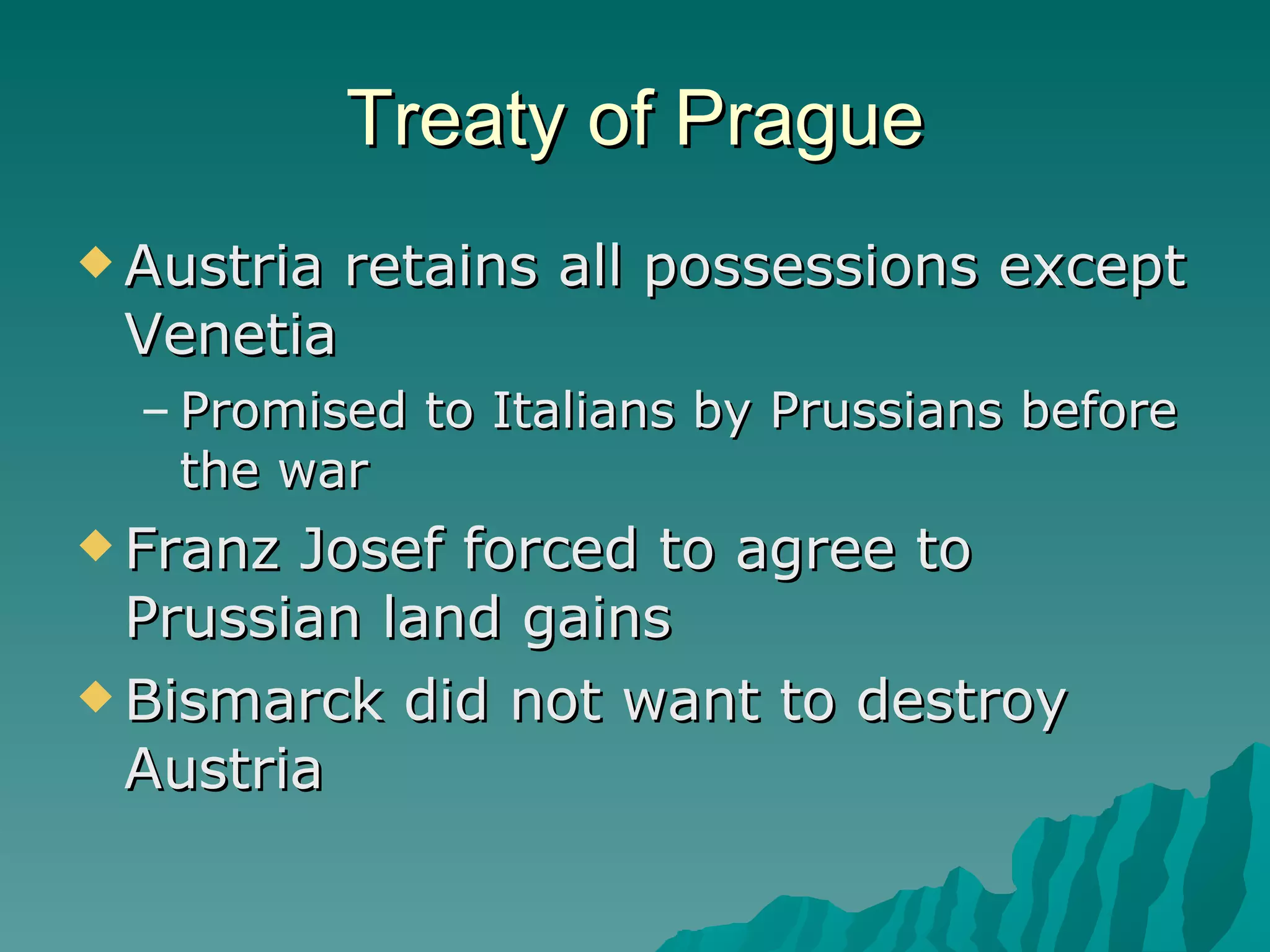 Treaty of Prague

◆ Austria retains all possessions except Venetia

– Promised to Italians by Prussians before the war

◆ Franz Josef forced to agree to Prussian land gains

◆ Bismarck did not want to destroy Austria